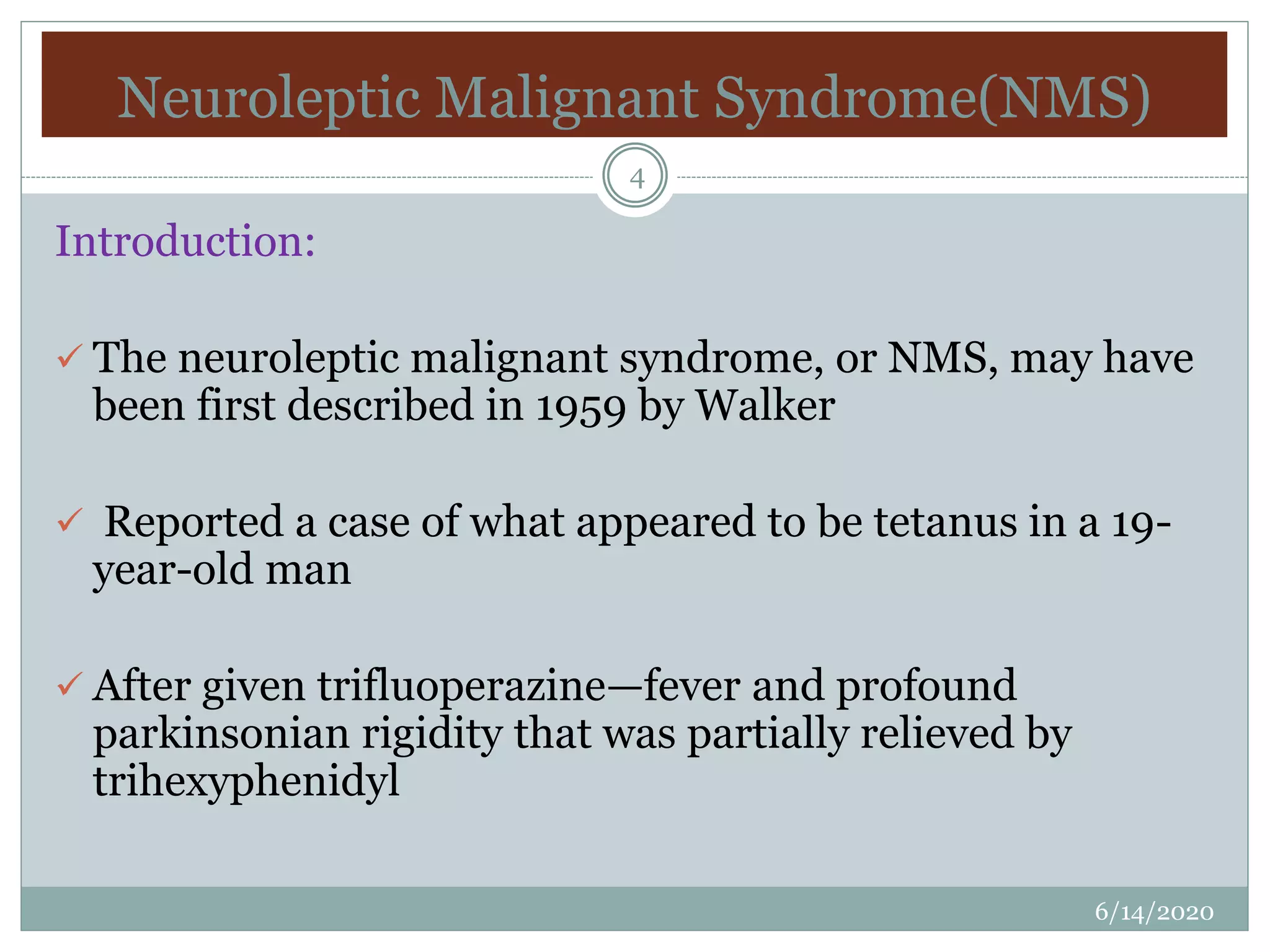 Neuroleptic Malignant Syndrome(NMS)

4

Introduction:

✓ The neuroleptic malignant syndrome, or NMS, may have been first described in 1959 by Walker

✓ Reported a case of what appeared to be tetanus in a 19-year-old man

✓ After given trifluoperazine—fever and profound parkinsonian rigidity that was partially relieved by trihexyphenidyl

6/14/2020